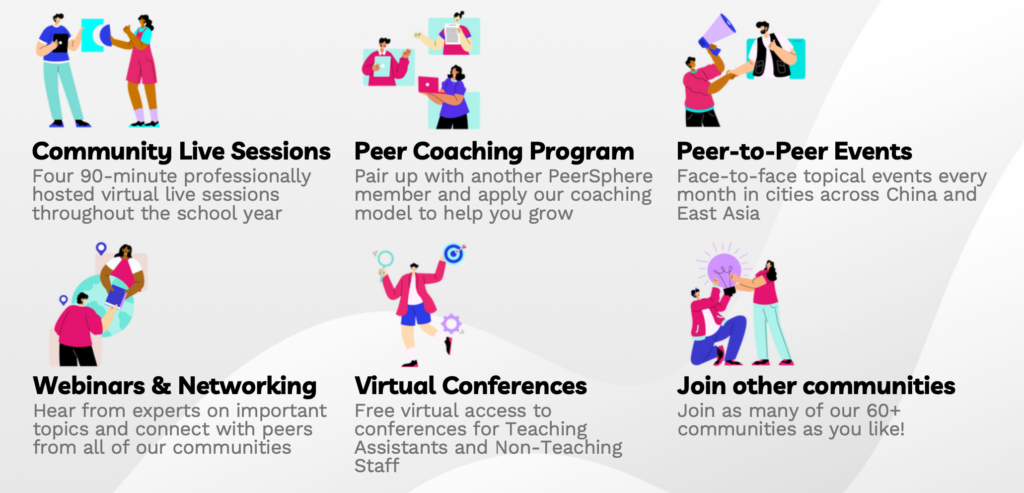 Community Live Sessions
Four 90-minute professionally hosted virtual live sessions throughout the school year

Peer Coaching Program
Pair up with another PeerSphere member and apply our coaching model to help you grow

Peer-to-Peer Events
Face-to-face topical events every month in cities across China and East Asia

Webinars & Networking
Hear from experts on important topics and connect with peers from all of our communities

Virtual Conferences
Free virtual access to conferences for Teaching Assistants and Non-Teaching Staff

Join other communities
Join as many of our 60+ communities as you like!